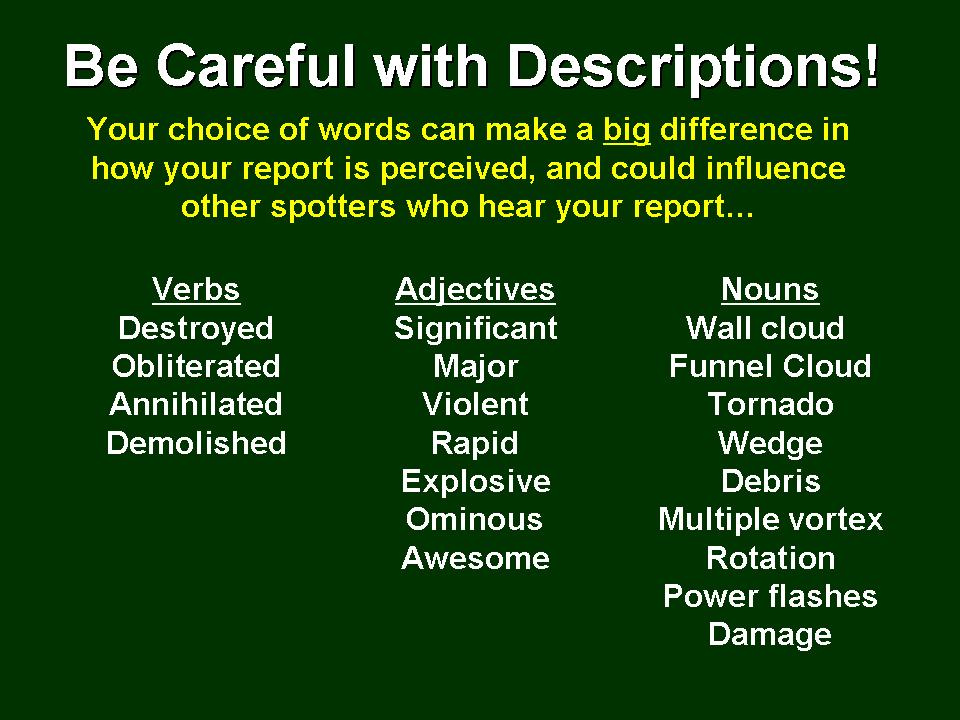 Be Careful with Descriptions!

Your choice of words can make a big difference in how your report is perceived, and could influence other spotters who hear your report…

Verbs
Destroyed
Obliterated
Annihilated
Demolished

Adjectives
Significant
Major
Violent
Rapid
Explosive
Ominous
Awesome

Nouns
Wall cloud
Funnel Cloud
Tornado
Wedge
Debris
Multiple vortex
Rotation
Power flashes
Damage